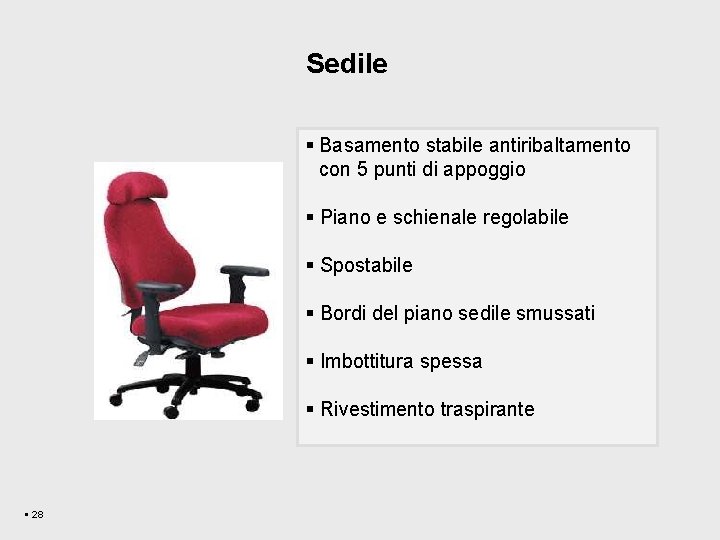 Sedile

▪ Basamento stabile antiribaltamento con 5 punti di appoggio

▪ Piano e schienale regolabile

▪ Spostabile

▪ Bordi del piano sedile smussati

▪ Imbottitura spessa

▪ Rivestimento traspirante

▪ 28